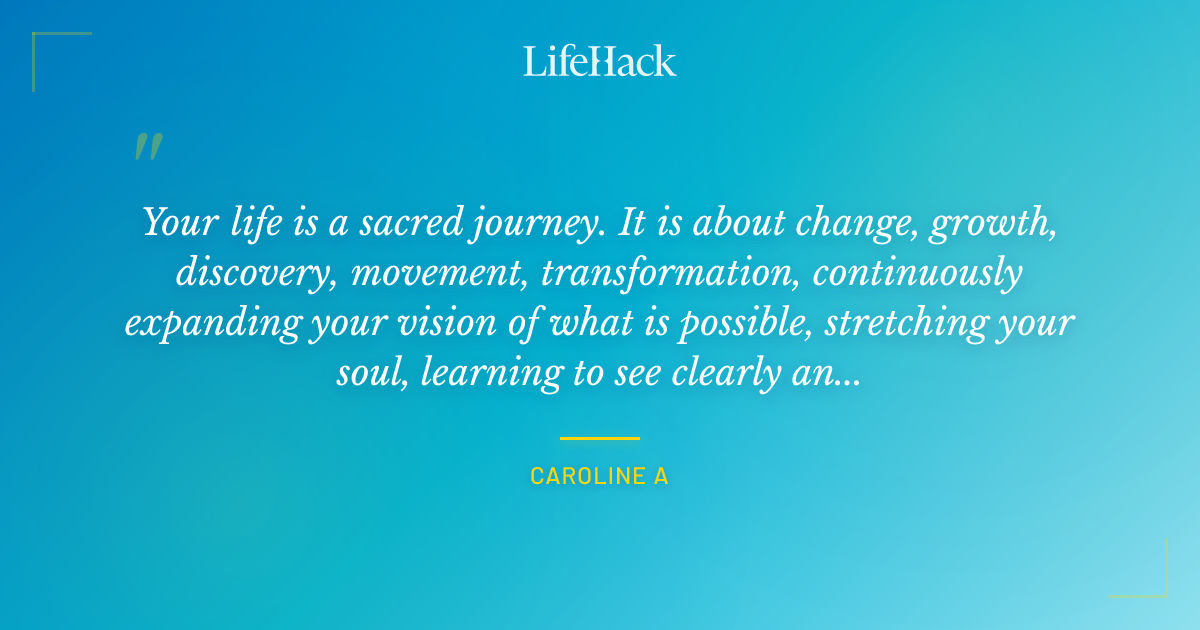 LifeHack

"

Your life is a sacred journey. It is about change, growth, discovery, movement, transformation, continuously expanding your vision of what is possible, stretching your soul, learning to see clearly an...

CAROLINE A